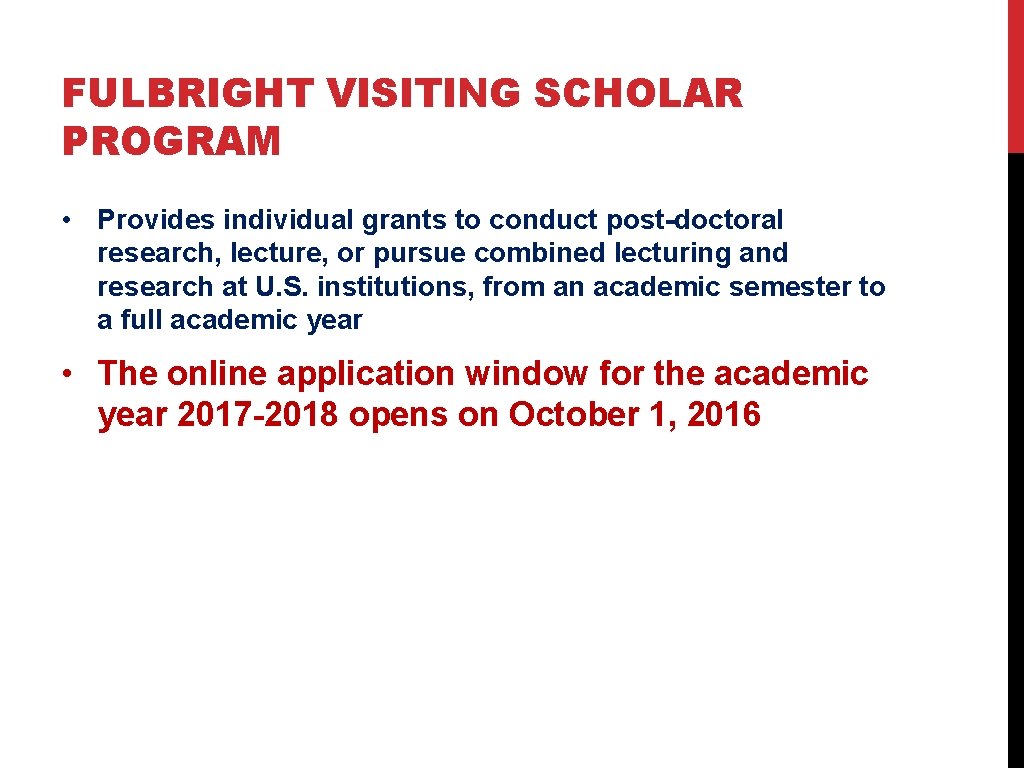 FULBRIGHT VISITING SCHOLAR PROGRAM

• Provides individual grants to conduct post-doctoral research, lecture, or pursue combined lecturing and research at U.S. institutions, from an academic semester to a full academic year

• The online application window for the academic year 2017-2018 opens on October 1, 2016